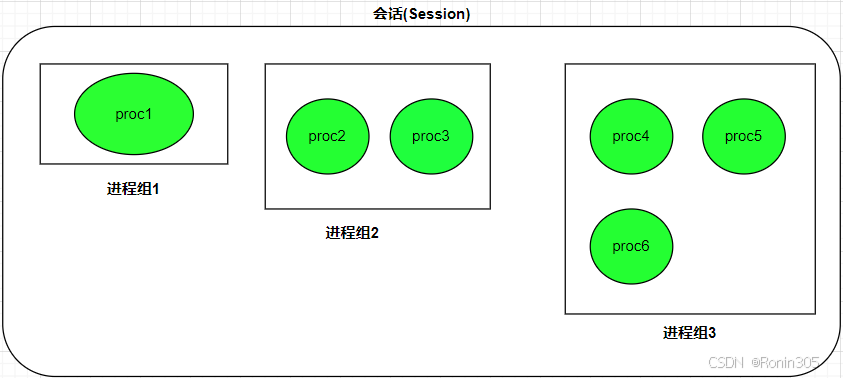 会话(Session)

proc1

进程组1

proc2 proc3

进程组2

proc4 proc5

proc6

进程组3

CSDN @Ronin305